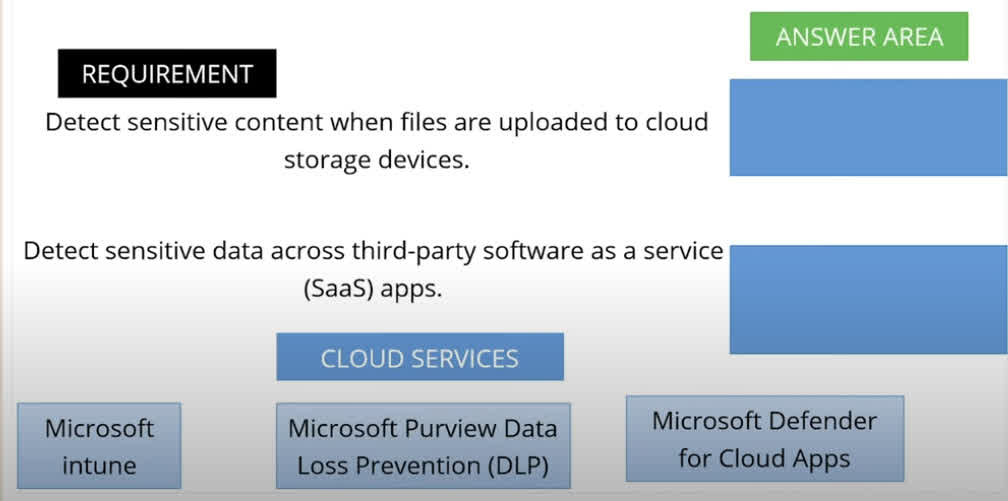 ANSWER AREA

REQUIREMENT

Detect sensitive content when files are uploaded to cloud storage devices.

Detect sensitive data across third-party software as a service (SaaS) apps.

CLOUD SERVICES

Microsoft intune

Microsoft Purview Data Loss Prevention (DLP)

Microsoft Defender for Cloud Apps